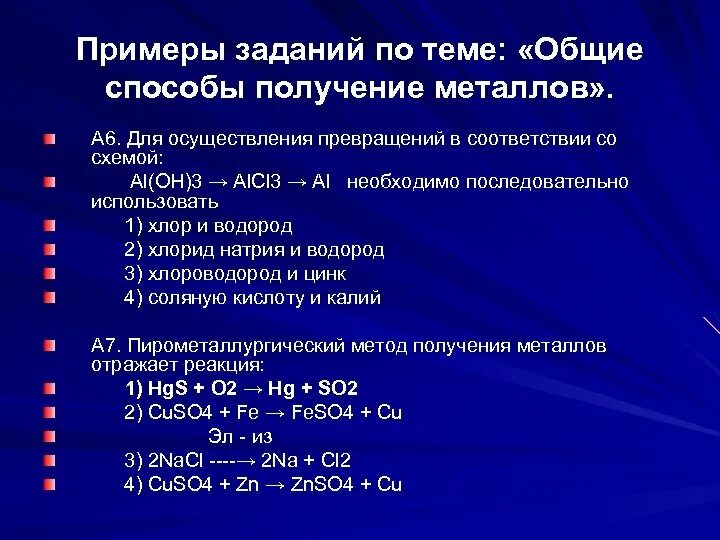 Примеры заданий по теме: «Общие способы получение металлов».

А6. Для осуществления превращений в соответствии со схемой:

Al(OH)3 → AlCl3 → Al необходимо последовательно использовать

1) хлор и водород

2) хлорид натрия и водород

3) хлороводород и цинк

4) соляную кислоту и калий

А7. Пирометаллургический метод получения металлов отражает реакция:

1) HgS + O2 → Hg + SO2

2) CuSO4 + Fe → FeSO4 + Cu

Эл - из

3) 2NaCl ----→ 2Na + Cl2

4) CuSO4 + Zn → ZnSO4 + Cu